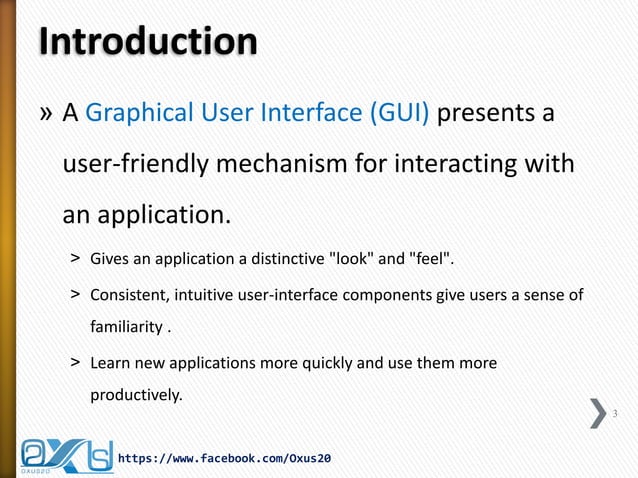 Introduction

» A Graphical User Interface (GUI) presents a user-friendly mechanism for interacting with an application.

> Gives an application a distinctive "look" and "feel".

> Consistent, intuitive user-interface components give users a sense of familiarity .

> Learn new applications more quickly and use them more productively.

3

OXUS20

https://www.facebook.com/Oxus20